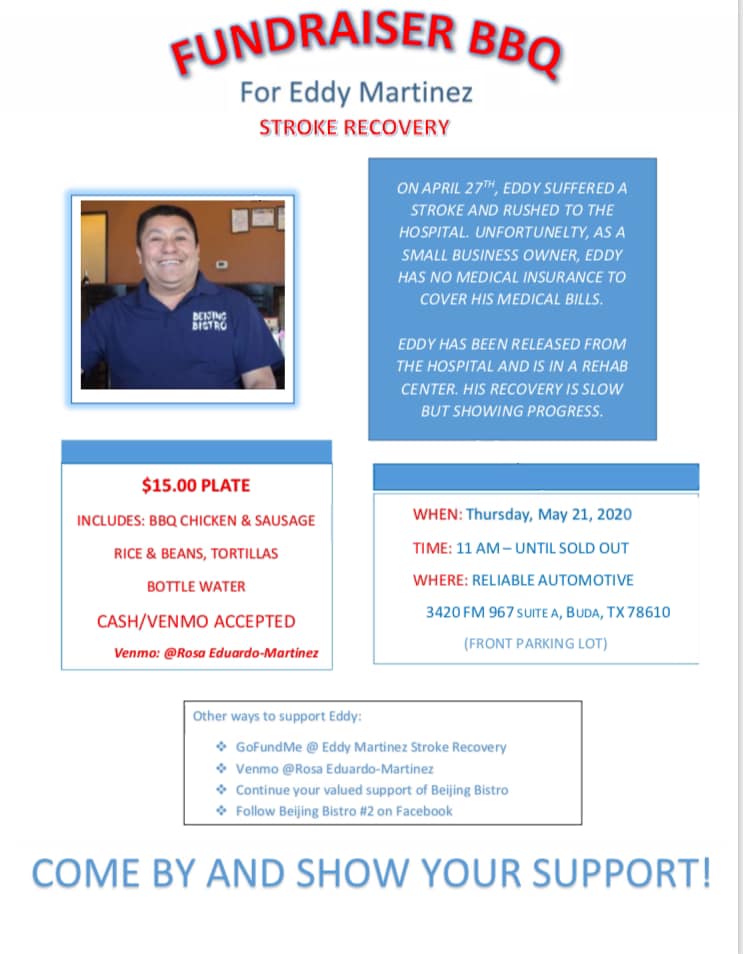 FUNDRAISER BBQ
For Eddy Martinez
STROKE RECOVERY

BEIJING BISTRO

ON APRIL 27$^{TH}$, EDDY SUFFERED A STROKE AND RUSHED TO THE HOSPITAL. UNFORTUNELTY, AS A SMALL BUSINESS OWNER, EDDY HAS NO MEDICAL INSURANCE TO COVER HIS MEDICAL BILLS.

EDDY HAS BEEN RELEASED FROM THE HOSPITAL AND IS IN A REHAB CENTER. HIS RECOVERY IS SLOW BUT SHOWING PROGRESS.

$15.00 PLATE
INCLUDES: BBQ CHICKEN & SAUSAGE
RICE & BEANS, TORTILLAS
BOTTLE WATER
CASH/VENMO ACCEPTED
Venmo: @Rosa Eduardo-Martinez

WHEN: Thursday, May 21, 2020
TIME: 11 AM – UNTIL SOLD OUT
WHERE: RELIABLE AUTOMOTIVE
3420 FM 967 SUITE A, BUDA, TX 78610
(FRONT PARKING LOT)

Other ways to support Eddy:
❖ GoFundMe @ Eddy Martinez Stroke Recovery
❖ Venmo @Rosa Eduardo-Martinez
❖ Continue your valued support of Beijing Bistro
❖ Follow Beijing Bistro #2 on Facebook

COME BY AND SHOW YOUR SUPPORT!